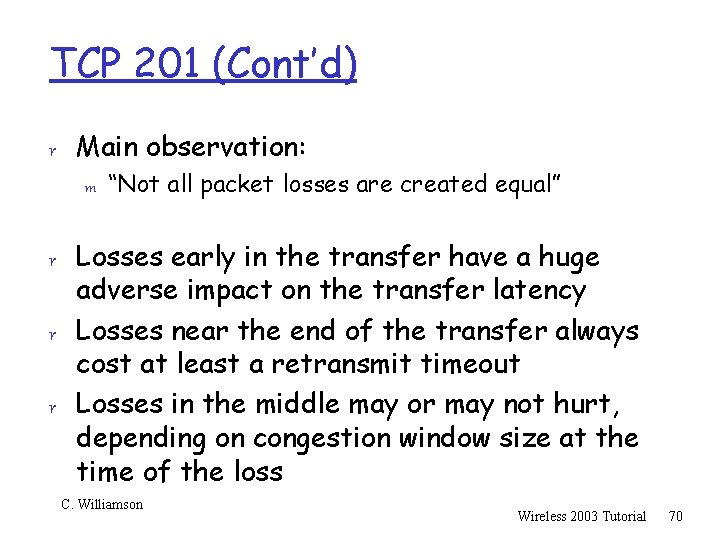 TCP 201 (Cont'd)

r Main observation:

m "Not all packet losses are created equal"

r Losses early in the transfer have a huge adverse impact on the transfer latency

r Losses near the end of the transfer always cost at least a retransmit timeout

r Losses in the middle may or may not hurt, depending on congestion window size at the time of the loss

C. Williamson

Wireless 2003 Tutorial 70